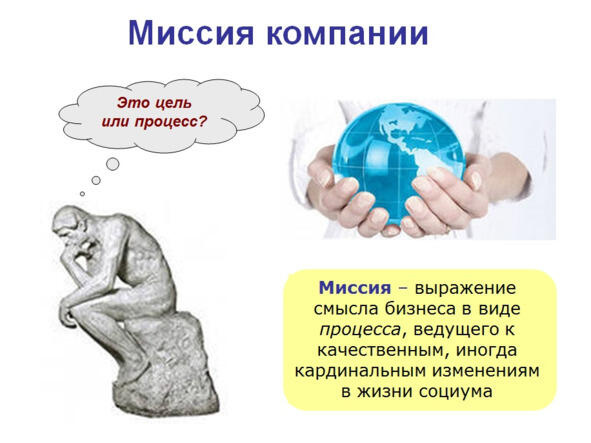 Миссия компании

Это цель или процесс?

Миссия – выражение смысла бизнеса в виде процесса, ведущего к качественным, иногда кардинальным изменениям в жизни социума